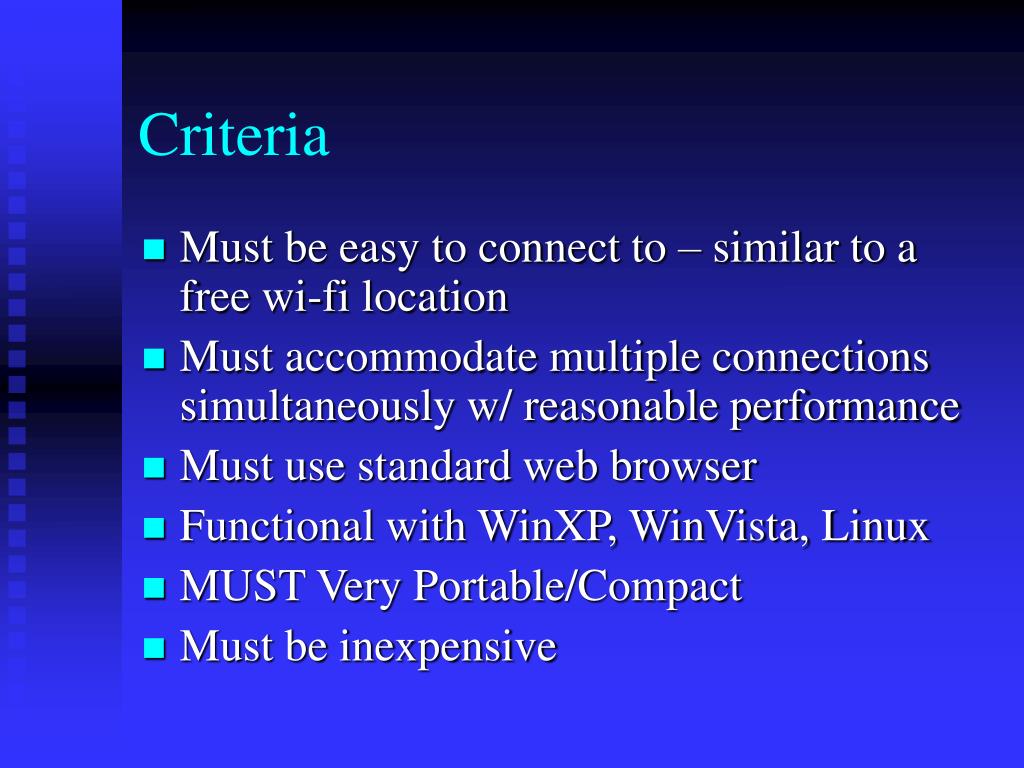 Criteria

- Must be easy to connect to – similar to a free wi-fi location
- Must accommodate multiple connections simultaneously w/ reasonable performance
- Must use standard web browser
- Functional with WinXP, WinVista, Linux
- MUST Very Portable/Compact
- Must be inexpensive